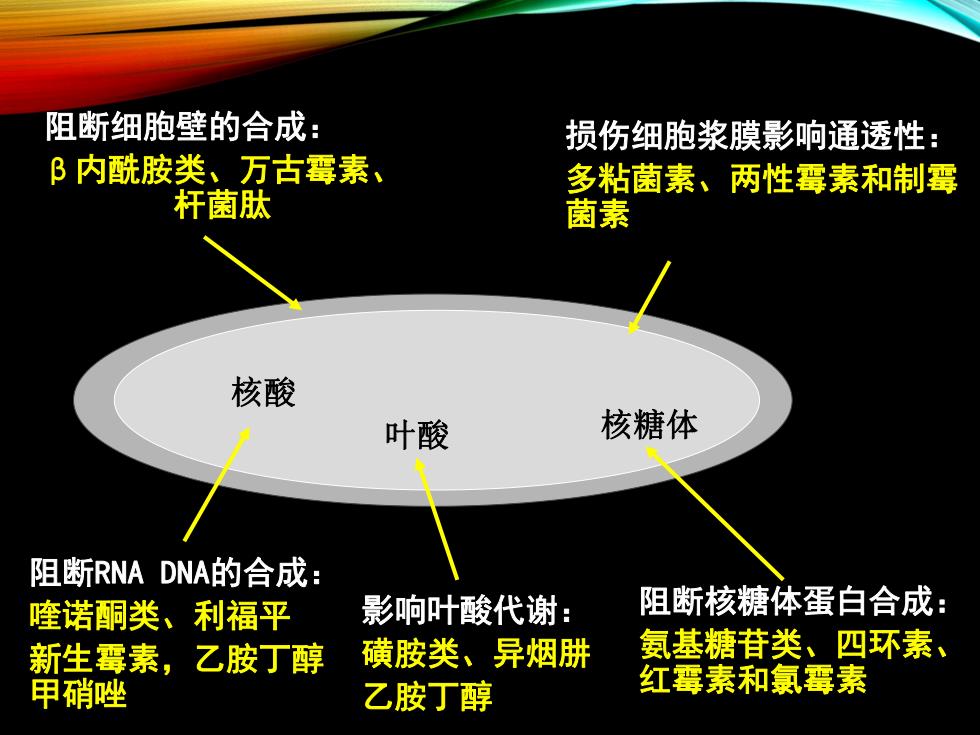 阻断细胞壁的合成：
β内酰胺类、万古霉素、杆菌肽

损伤细胞浆膜影响通透性：
多粘菌素、两性霉素和制霉菌素

核酸

叶酸

核糖体

阻断RNA DNA的合成：
喹诺酮类、利福平
新生霉素，乙胺丁醇
甲硝唑

影响叶酸代谢：
磺胺类、异烟肼
乙胺丁醇

阻断核糖体蛋白合成：
氨基糖苷类、四环素、红霉素和氯霉素